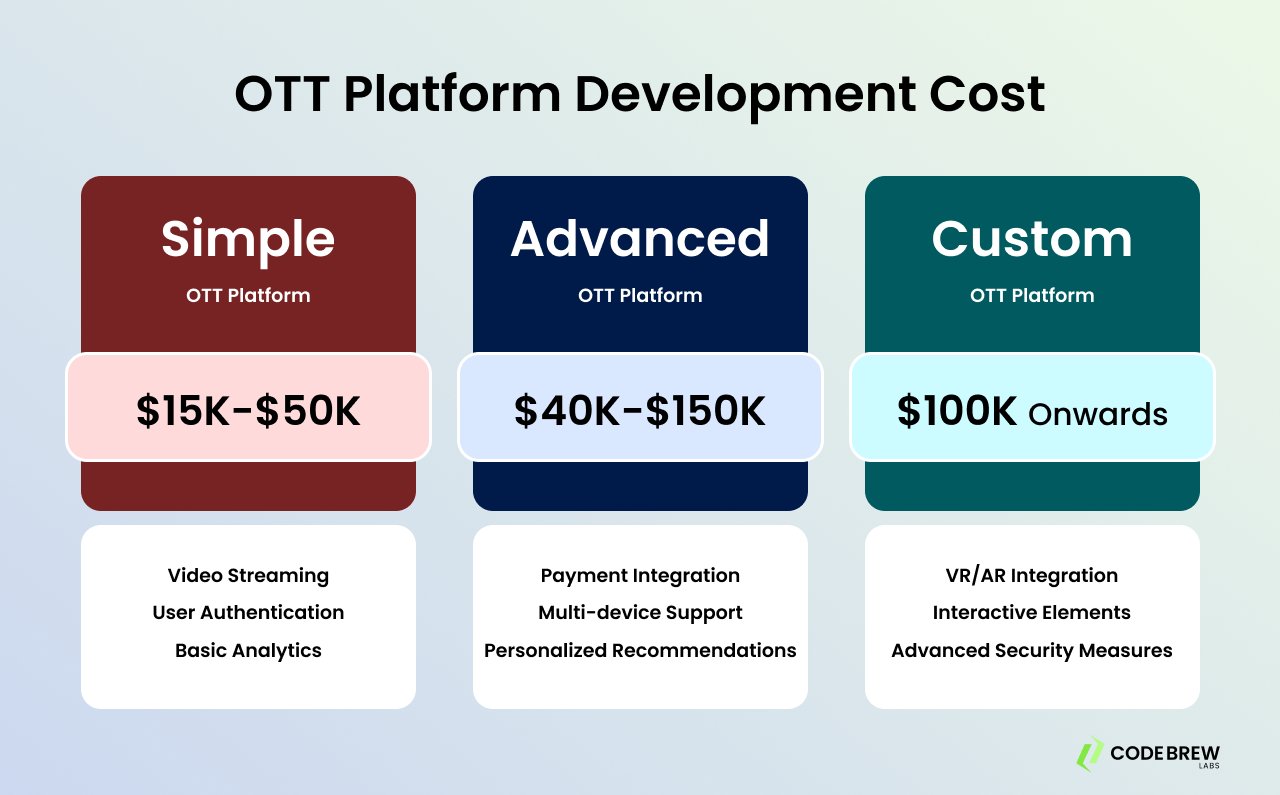 OTT Platform Development Cost

Simple
OTT Platform
\$15K-\$50K

Video Streaming
User Authentication
Basic Analytics

Advanced
OTT Platform
\$40K-\$150K

Payment Integration
Multi-device Support
Personalized Recommendations

Custom
OTT Platform
\$100K Onwards

VR/AR Integration
Interactive Elements
Advanced Security Measures

CODE BREW
LABS